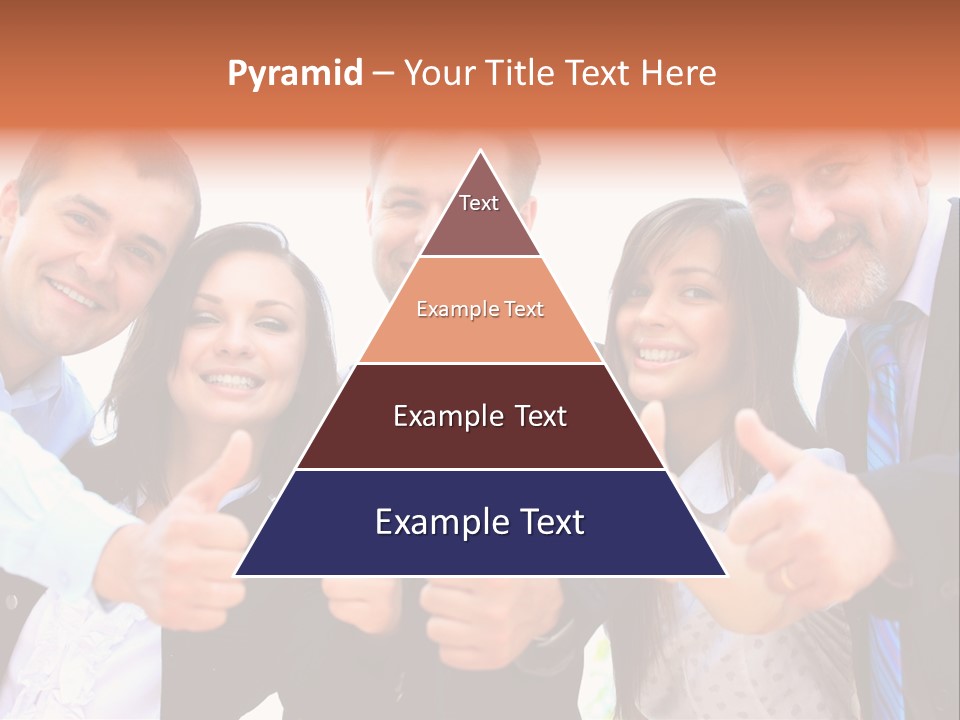 Pyramid – Your Title Text Here

Text

Example Text

Example Text

Example Text